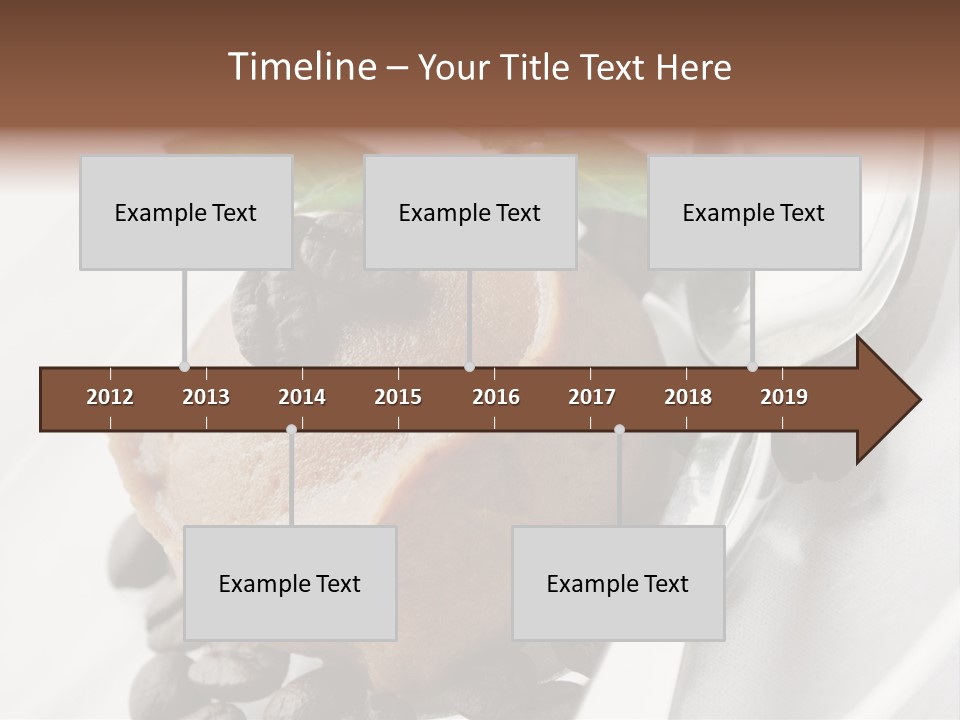 Timeline – Your Title Text Here

Example Text

Example Text

Example Text

2012 2013 2014 2015 2016 2017 2018 2019

Example Text

Example Text